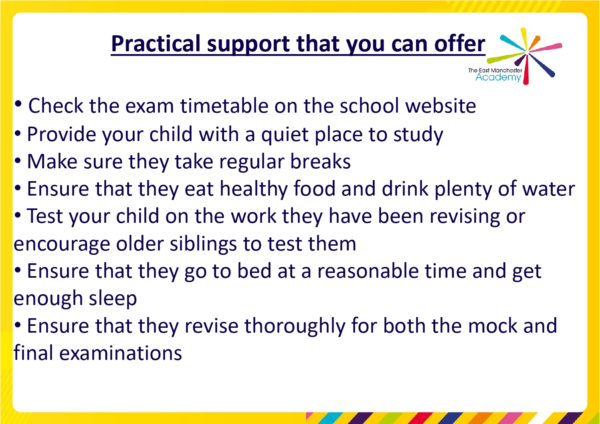 Practical support that you can offer

The East Manchester Academy

• Check the exam timetable on the school website
• Provide your child with a quiet place to study
• Make sure they take regular breaks
• Ensure that they eat healthy food and drink plenty of water
• Test your child on the work they have been revising or encourage older siblings to test them
• Ensure that they go to bed at a reasonable time and get enough sleep
• Ensure that they revise thoroughly for both the mock and final examinations